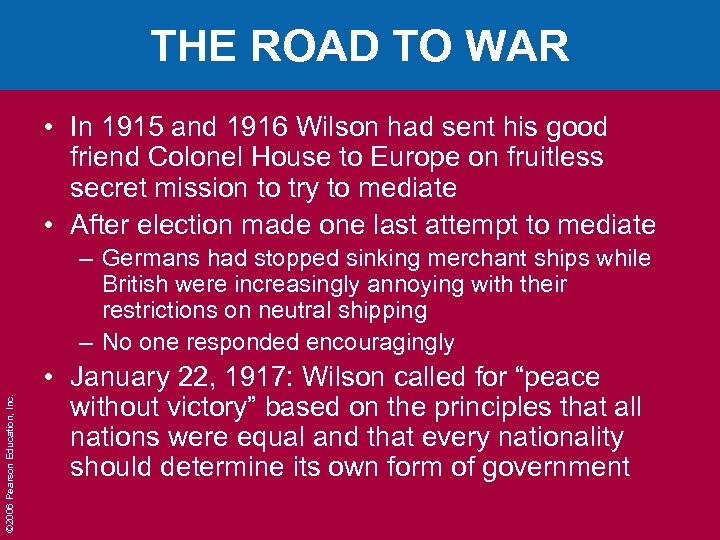 THE ROAD TO WAR

• In 1915 and 1916 Wilson had sent his good friend Colonel House to Europe on fruitless secret mission to try to mediate

• After election made one last attempt to mediate

– Germans had stopped sinking merchant ships while British were increasingly annoying with their restrictions on neutral shipping

– No one responded encouragingly

• January 22, 1917: Wilson called for “peace without victory” based on the principles that all nations were equal and that every nationality should determine its own form of government

©2006 Pearson Education, Inc.